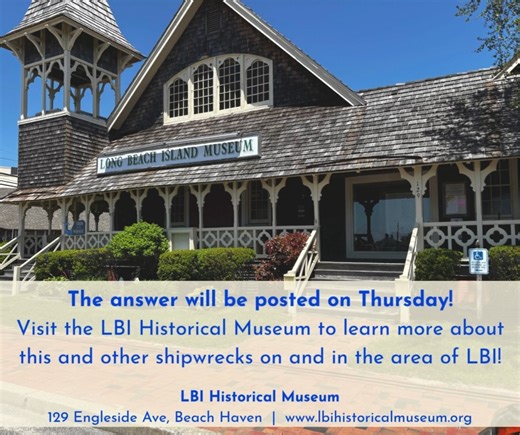 LONG BEACH ISLAND MUSEUM

129

The answer will be posted on Thursday!
Visit the LBI Historical Museum to learn more about this and other shipwrecks on and in the area of LBI!

LBI Historical Museum
129 Engleside Ave, Beach Haven | www.lbihistoricalmuseum.org